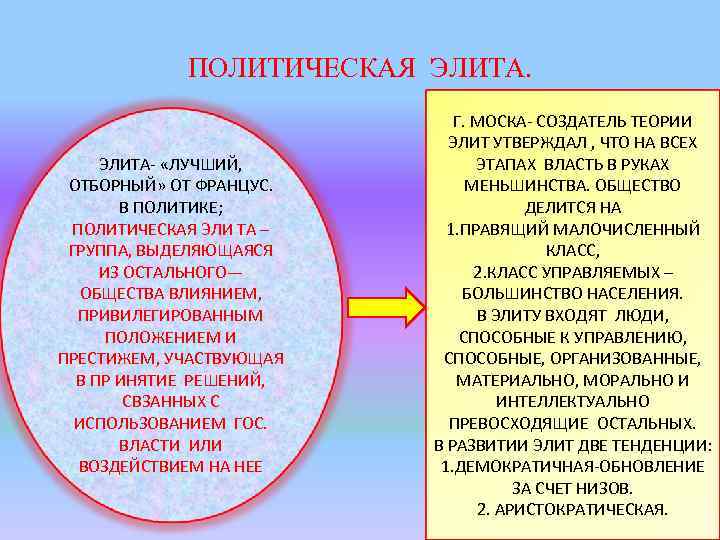 ПОЛИТИЧЕСКАЯ ЭЛИТА.

ЭЛИТА- «ЛУЧШИЙ, ОТБОРНЫЙ» ОТ ФРАНЦУС. В ПОЛИТИКЕ;
ПОЛИТИЧЕСКАЯ ЭЛИ ТА – ГРУППА, ВЫДЕЛЯЮЩАЯСЯ ИЗ ОСТАЛЬНОГО— ОБЩЕСТВА ВЛИЯНИЕМ, ПРИВИЛЕГИРОВАННЫМ ПОЛОЖЕНИЕМ И ПРЕСТИЖЕМ, УЧАСТВУЮЩАЯ В ПР ИНЯТИЕ РЕШЕНИЙ, СВЗАННЫХ С ИСПОЛЬЗОВАНИЕМ ГОС. ВЛАСТИ ИЛИ ВОЗДЕЙСТВИЕМ НА НЕЕ

Г. МОСКА- СОЗДАТЕЛЬ ТЕОРИИ ЭЛИТ УТВЕРЖДАЛ , ЧТО НА ВСЕХ ЭТАПАХ ВЛАСТЬ В РУКАХ МЕНЬШИНСТВА. ОБЩЕСТВО ДЕЛИТСЯ НА
1.ПРАВЯЩИЙ МАЛОЧИСЛЕННЫЙ КЛАСС,
2.КЛАСС УПРАВЛЯЕМЫХ – БОЛЬШИНСТВО НАСЕЛЕНИЯ.
В ЭЛИТУ ВХОДЯТ ЛЮДИ, СПОСОБНЫЕ К УПРАВЛЕНИЮ, СПОСОБНЫЕ, ОРГАНИЗОВАННЫЕ, МАТЕРИАЛЬНО, МОРАЛЬНО И ИНТЕЛЛЕКТУАЛЬНО ПРЕВОСХОДЯЩИЕ ОСТАЛЬНЫХ.
В РАЗВИТИИ ЭЛИТ ДВЕ ТЕНДЕНЦИИ:
1.ДЕМОКРАТИЧНАЯ-ОБНОВЛЕНИЕ ЗА СЧЕТ НИЗОВ.
2. АРИСТОКРАТИЧЕСКАЯ.